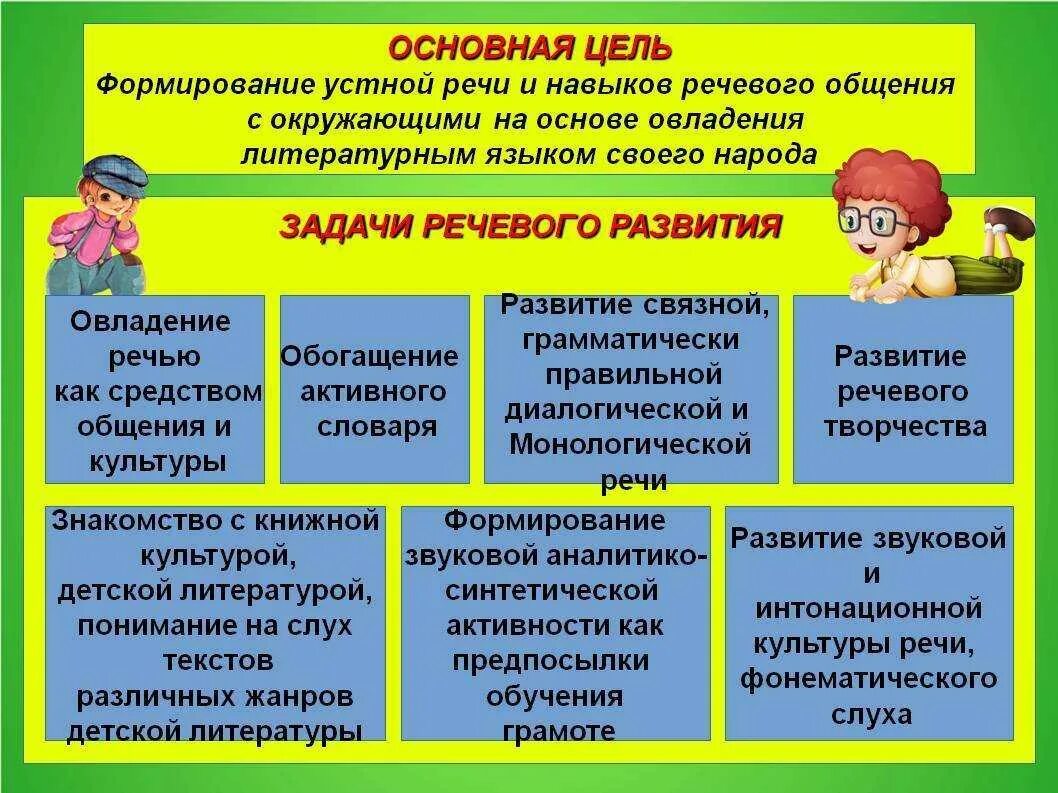 ОСНОВНАЯ ЦЕЛЬ
Формирование устной речи и навыков речевого общения с окружающими на основе овладения литературным языком своего народа

ЗАДАЧИ РЕЧЕВОГО РАЗВИТИЯ

Овладение речью как средством общения и культуры

Обогащение активного словаря

Развитие связной, грамматически правильной диалогической и Монологической речи

Развитие речевого творчества

Знакомство с книжной культурой, детской литературой, понимание на слух текстов различных жанров детской литературы

Формирование звуковой аналитико-синтетической активности как предпосылки обучения грамоте

Развитие звуковой и интонационной культуры речи, фонематического слуха